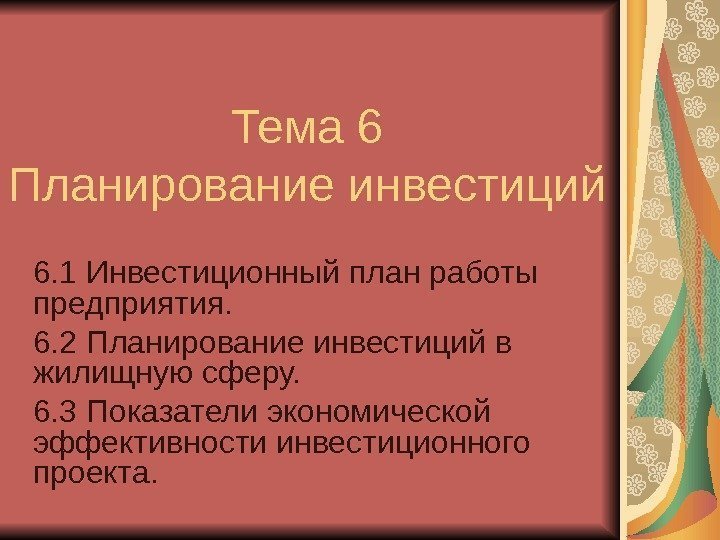 Тема 6
Планирование инвестиций

6.1 Инвестиционный план работы предприятия.

6.2 Планирование инвестиций в жилищную сферу.

6.3 Показатели экономической эффективности инвестиционного проекта.